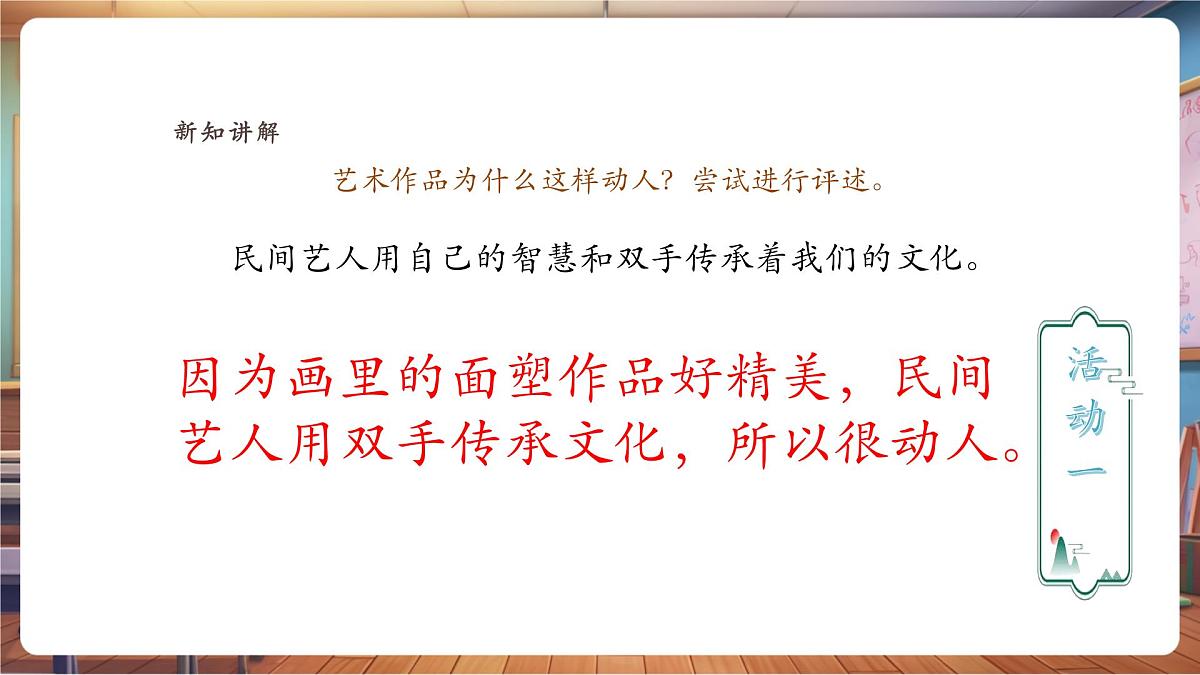 新知讲解

艺术作品为什么这样动人？尝试进行评述。

民间艺人用自己的智慧和双手传承着我们的文化。

因为画里的面塑作品好精美，民间艺人用双手传承文化，所以很动人。

活动一